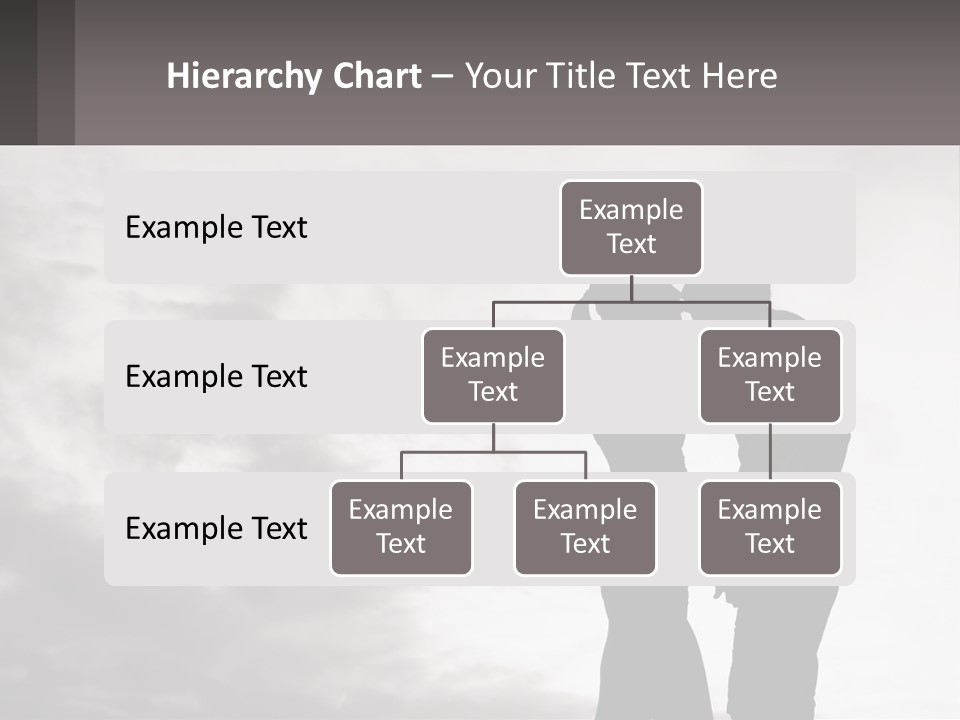 Hierarchy Chart – Your Title Text Here

Example Text

Example Text

Example Text

Example Text

Example Text

Example Text

Example Text

Example Text

Example Text